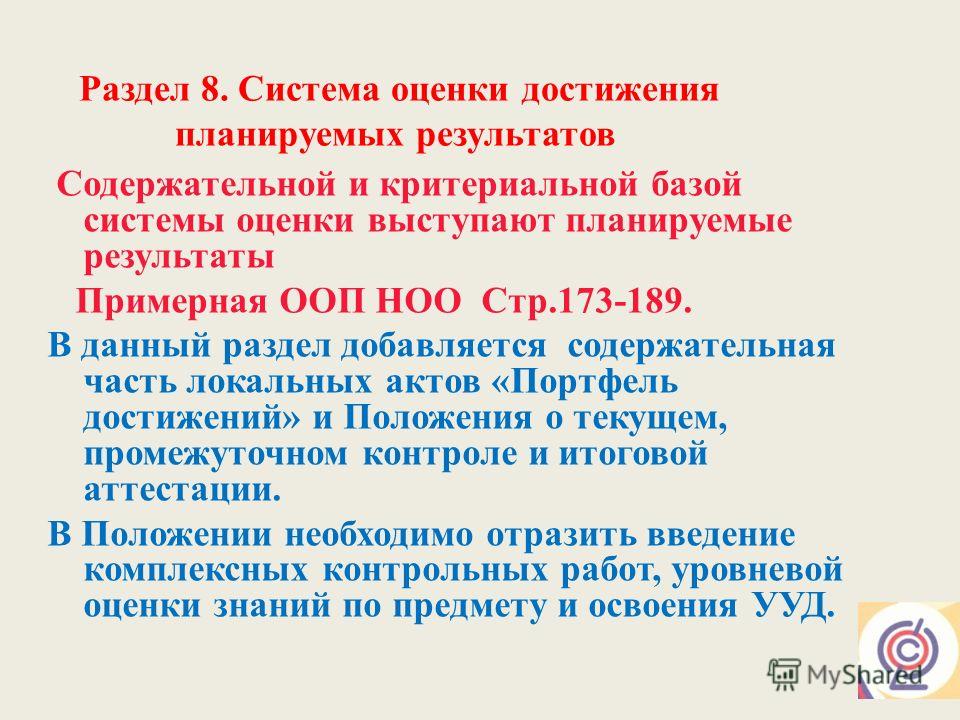 Раздел 8. Система оценки достижения планируемых результатов

Содержательной и критериальной базой системы оценки выступают планируемые результаты

Примерная ООП НОО Стр.173-189.

В данный раздел добавляется содержательная часть локальных актов «Портфель достижений» и Положения о текущем, промежуточном контроле и итоговой аттестации.

В Положении необходимо отразить введение комплексных контрольных работ, уровневой оценки знаний по предмету и освоения УУД.

MyShared